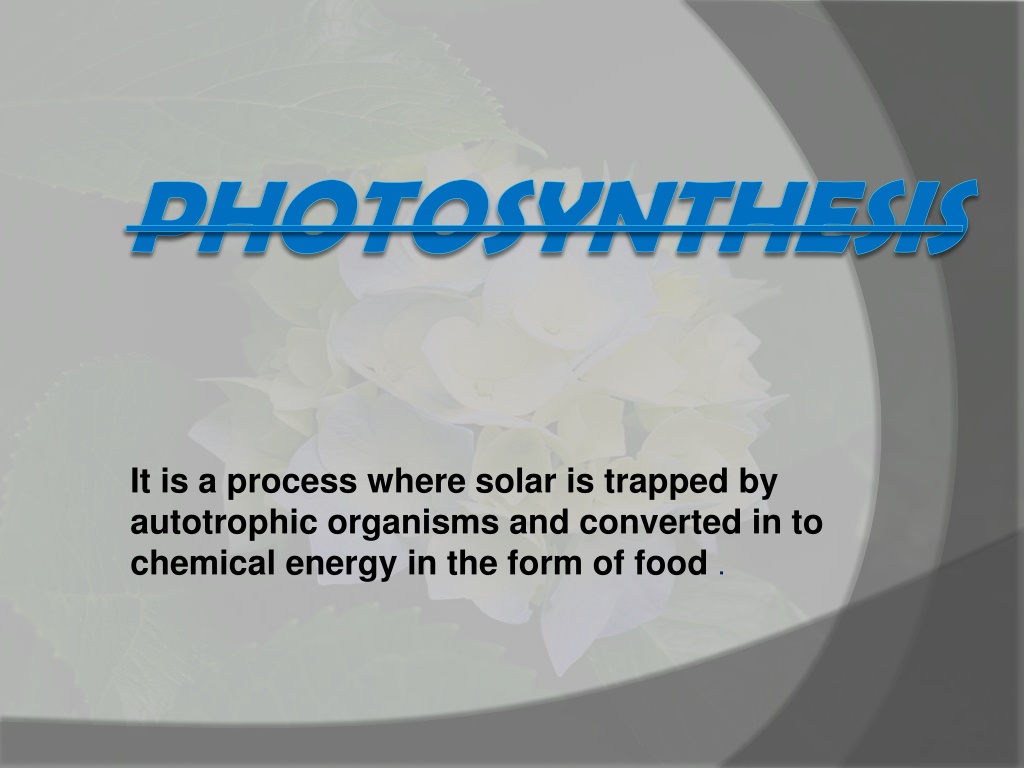 PHOTOSYNTHESIS

It is a process where solar is trapped by autotrophic organisms and converted in to chemical energy in the form of food .